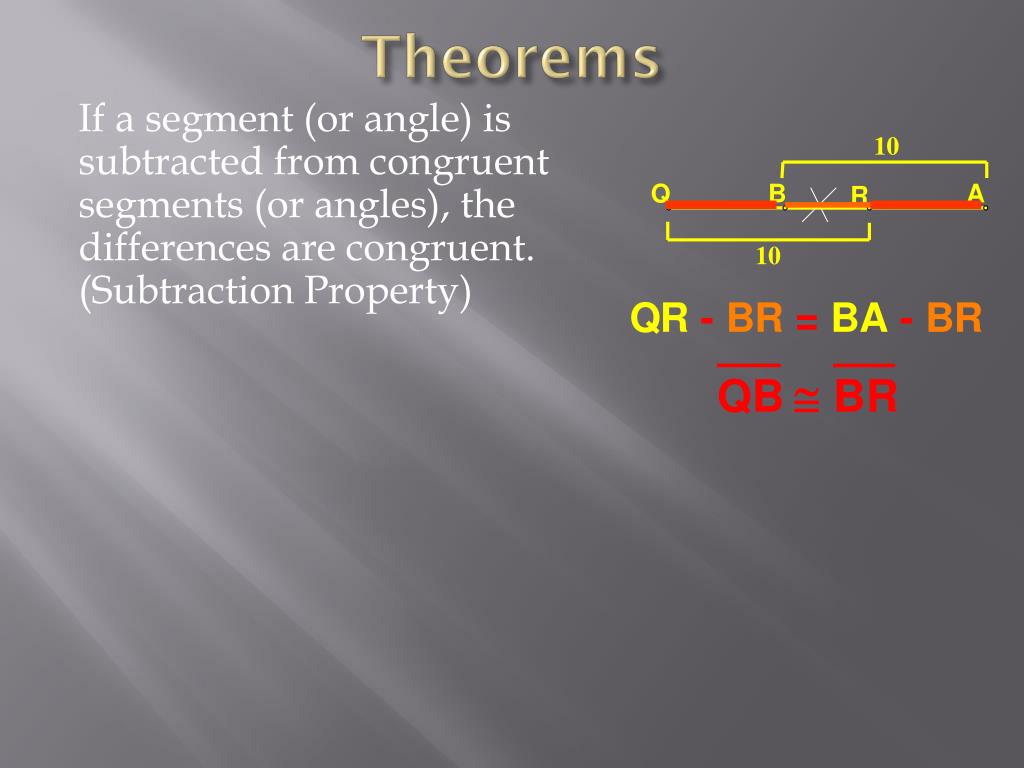 Theorems

If a segment (or angle) is subtracted from congruent segments (or angles), the differences are congruent. (Subtraction Property)

10

Q B R A

10

QR - BR = BA - BR

$\overline{QB} \cong \overline{BR}$